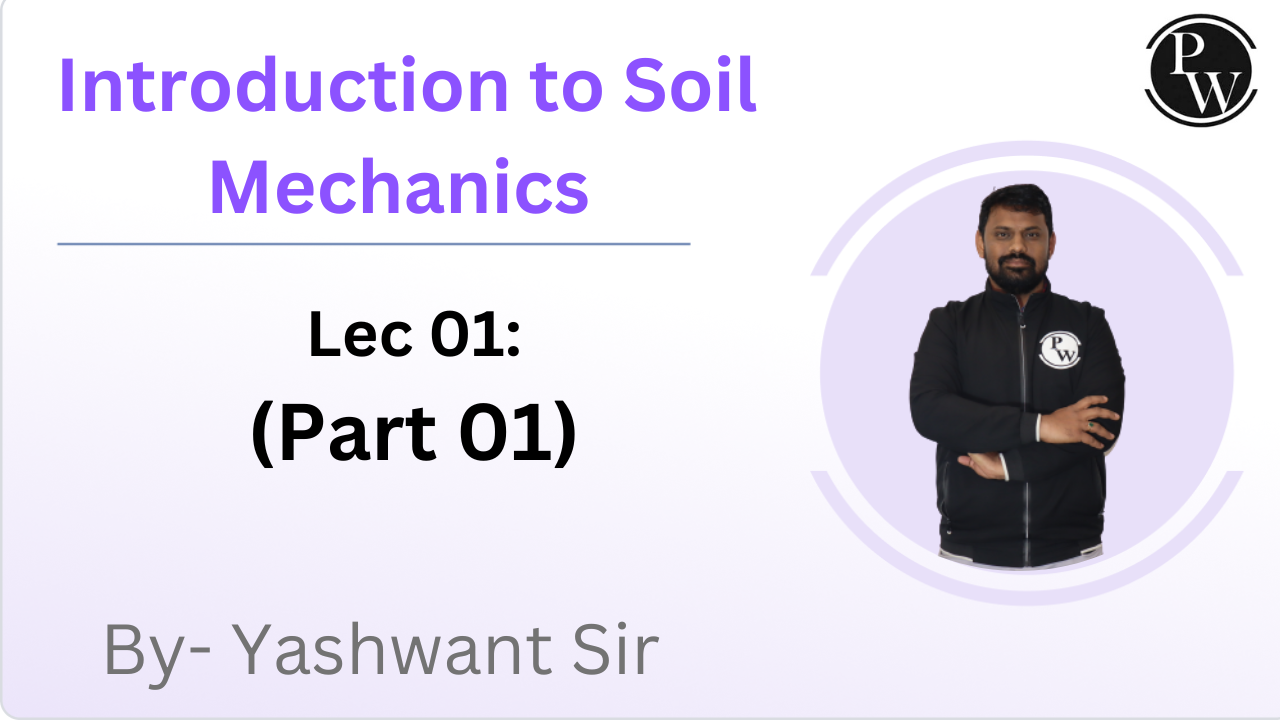 Introduction to Soil Mechanics

PW

Lec 01:
(Part 01)

PW

By- Yashwant Sir